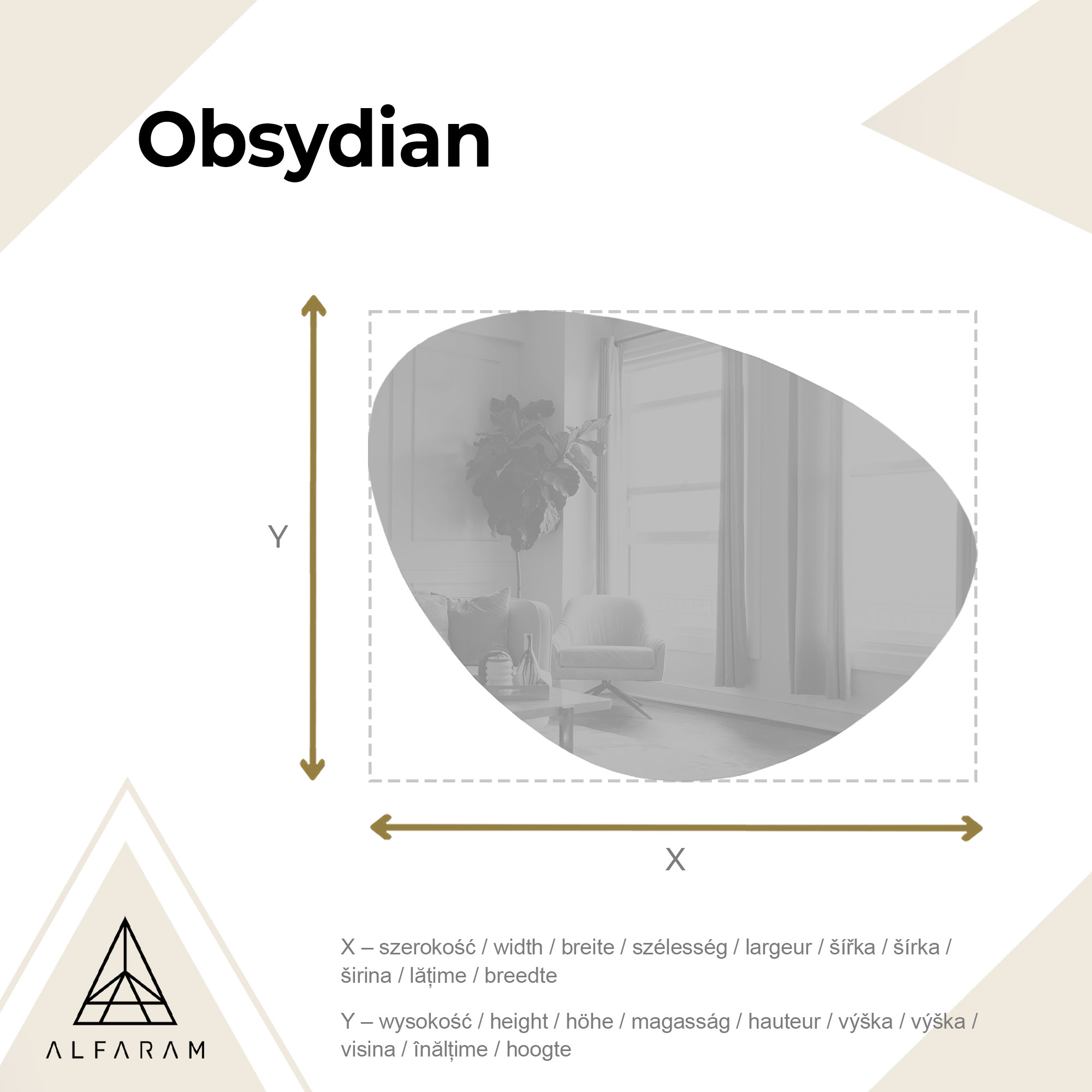 Obsydian

Y

X

X – szerokość / width / breite / szélesség / largeur / šířka / šírka / širina / lățime / breedte

Y – wysokość / height / höhe / magasság / hauteur / výška / výška / visina / înălțime / hoogte

ALFARAM